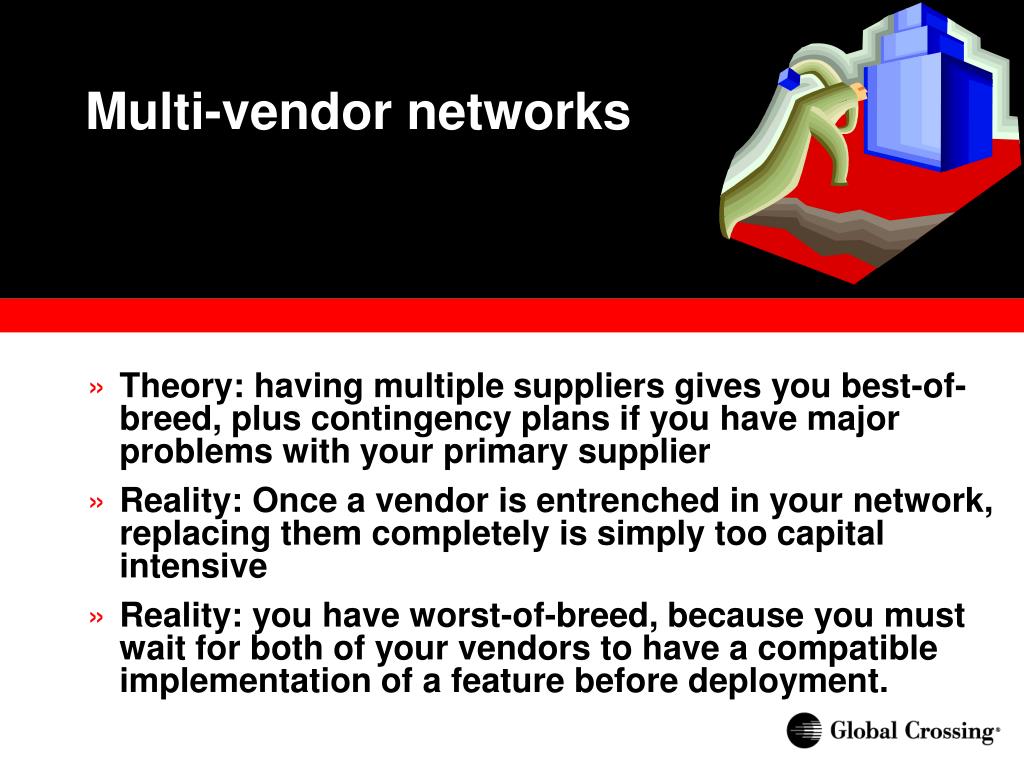 Multi-vendor networks

» Theory: having multiple suppliers gives you best-of-breed, plus contingency plans if you have major problems with your primary supplier

» Reality: Once a vendor is entrenched in your network, replacing them completely is simply too capital intensive

» Reality: you have worst-of-breed, because you must wait for both of your vendors to have a compatible implementation of a feature before deployment.

Global Crossing®